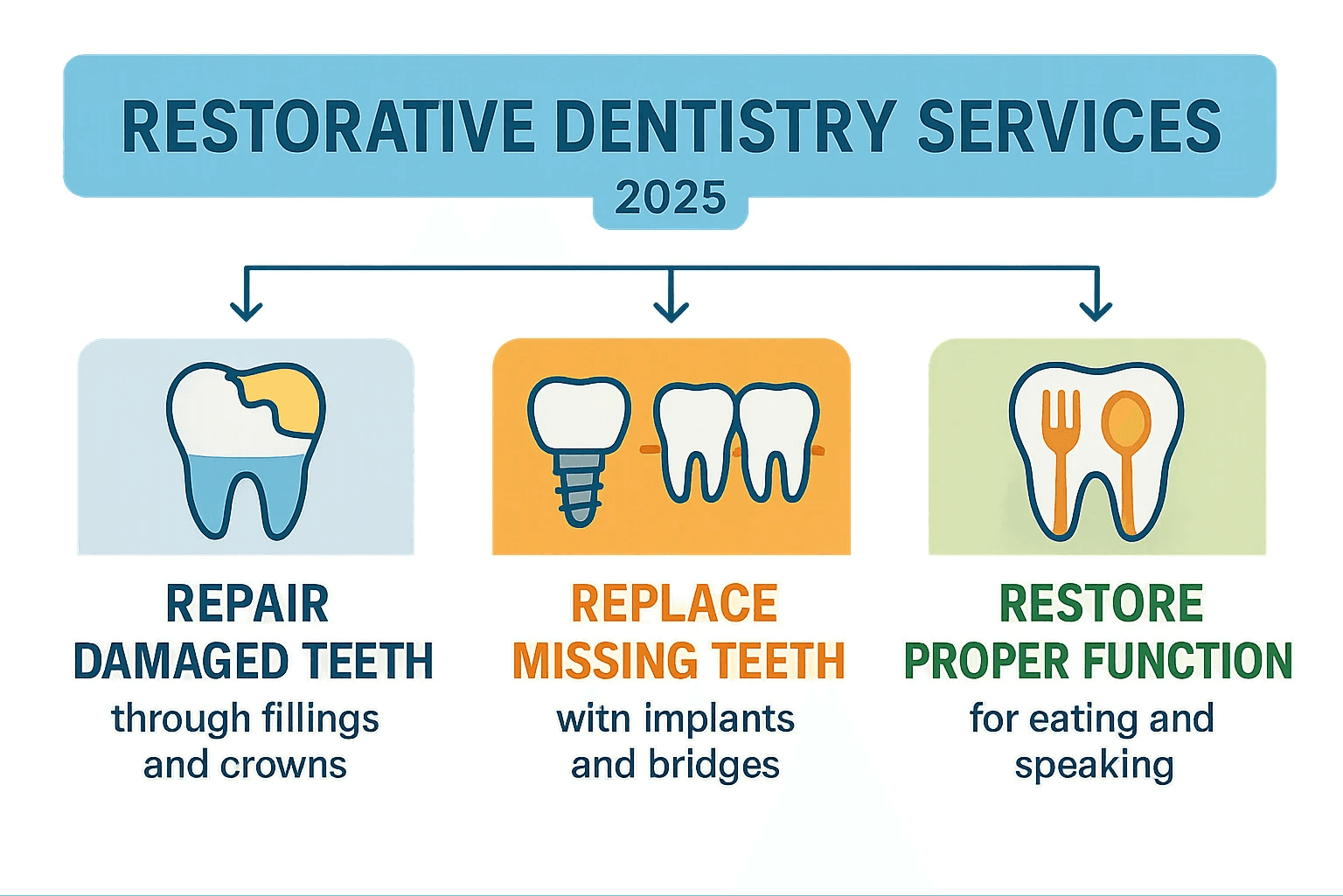 RESTORATIVE DENTISTRY SERVICES
2025

REPAIR
DAMAGED TEETH
through fillings and crowns

REPLACE
MISSING TEETH
witn implants and bridges

RESTORE
PROPER FUNCTION
for eating and speaking